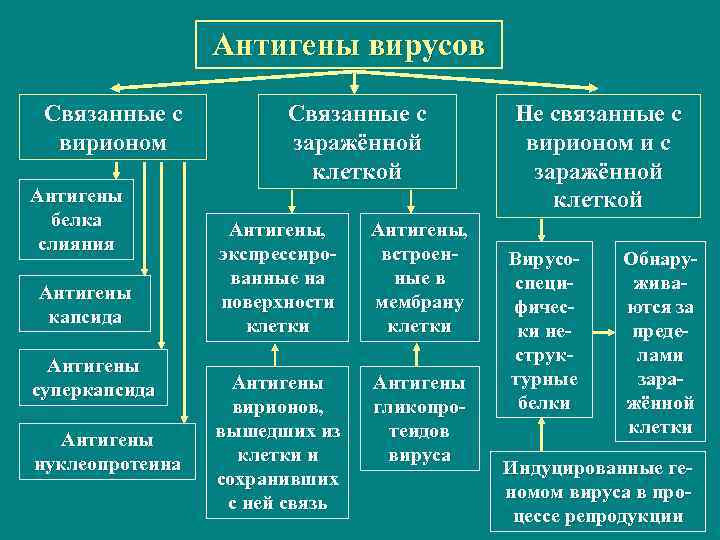 Антигены вирусов

Связанные с вирионом

Антигены белка слияния

Антигены капсида

Антигены суперкапсида

Антигены нуклеопротеина

Связанные с заражённой клеткой

Антигены, экспрессированные на поверхности клетки

Антигены вирионов, вышедших из клетки и сохранивших с ней связь

Антигены, встроенные в мембрану клетки

Антигены гликопротеидов вируса

Не связанные с вирионом и с заражённой клеткой

Вирусоспецифически неструктурные белки

Обнаруживаются за пределами заражённой клетки

Индуцированные геномом вируса в процессе репродукции